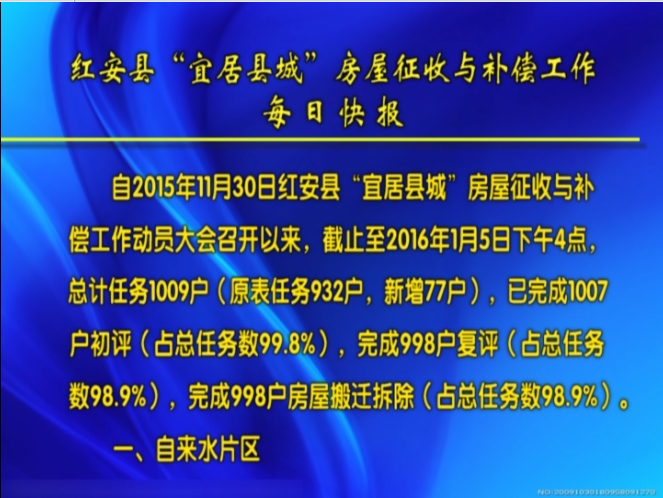 红安县“宜居县城”房屋征收与补偿工作
每日快报

自2015年11月30日红安县“宜居县城”房屋征收与补偿工作动员大会召开以来，截止至2016年1月5日下午4点，总计任务1009户（原表任务932户，新增77户），已完成1007户初评（占总任务数99.8%），完成998户复评（占总任务数98.9%），完成998户房屋搬迁拆除（占总任务数98.9%）。

一、自来水片区

NO:20091030180958091273